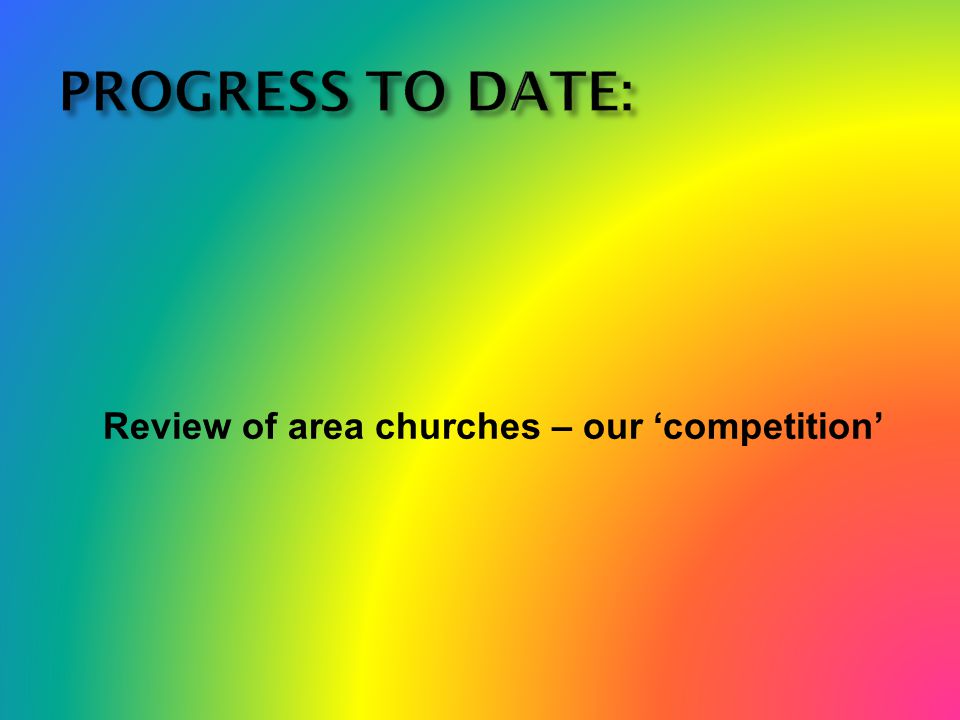 PROGRESS TO DATE:

Review of area churches – our ‘competition’